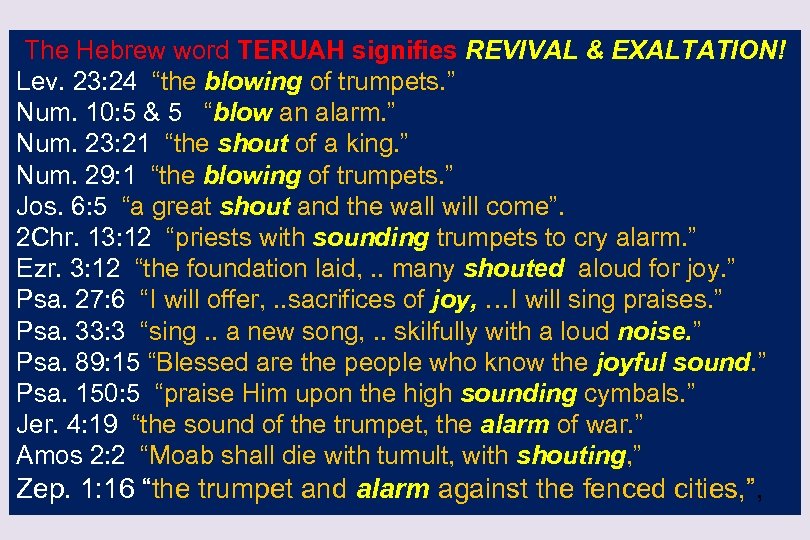 The Hebrew word TERUAH signifies REVIVAL & EXALTATION!
Lev. 23:24 “the blowing of trumpets.”
Num. 10:5 & 5 “blow an alarm.”
Num. 23:21 “the shout of a king.”
Num. 29:1 “the blowing of trumpets.”
Jos. 6:5 “a great shout and the wall will come”.
2Chr. 13:12 “priests with sounding trumpets to cry alarm.”
Ezr. 3:12 “the foundation laid, .. many shouted aloud for joy.”
Psa. 27:6 “I will offer, ..sacrifices of joy, …I will sing praises.”
Psa. 33:3 “sing .. a new song, .. skilfully with a loud noise.”
Psa. 89:15 “Blessed are the people who know the joyful sound.”
Psa. 150:5 “praise Him upon the high sounding cymbals.”
Jer. 4:19 “the sound of the trumpet, the alarm of war.”
Amos 2:2 “Moab shall die with tumult, with shouting,”
Zep. 1:16 “the trumpet and alarm against the fenced cities,”,